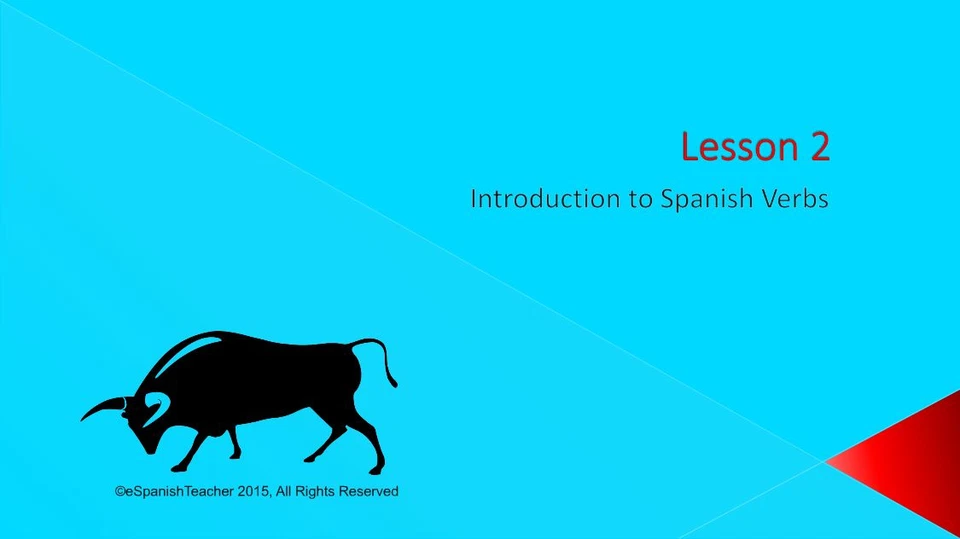 Lesson 2

Introduction to Spanish Verbs

©eSpanishTeacher 2015, All Rights Reserved